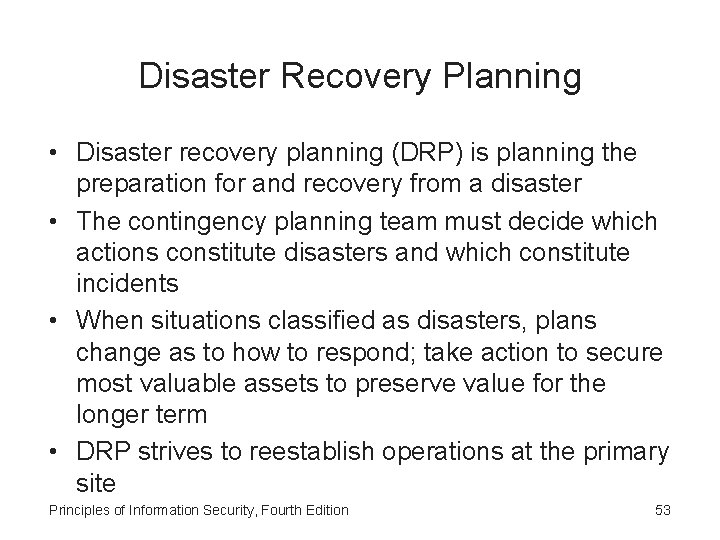 Disaster Recovery Planning

• Disaster recovery planning (DRP) is planning the preparation for and recovery from a disaster

• The contingency planning team must decide which actions constitute disasters and which constitute incidents

• When situations classified as disasters, plans change as to how to respond; take action to secure most valuable assets to preserve value for the longer term

• DRP strives to reestablish operations at the primary site

Principles of Information Security, Fourth Edition

53